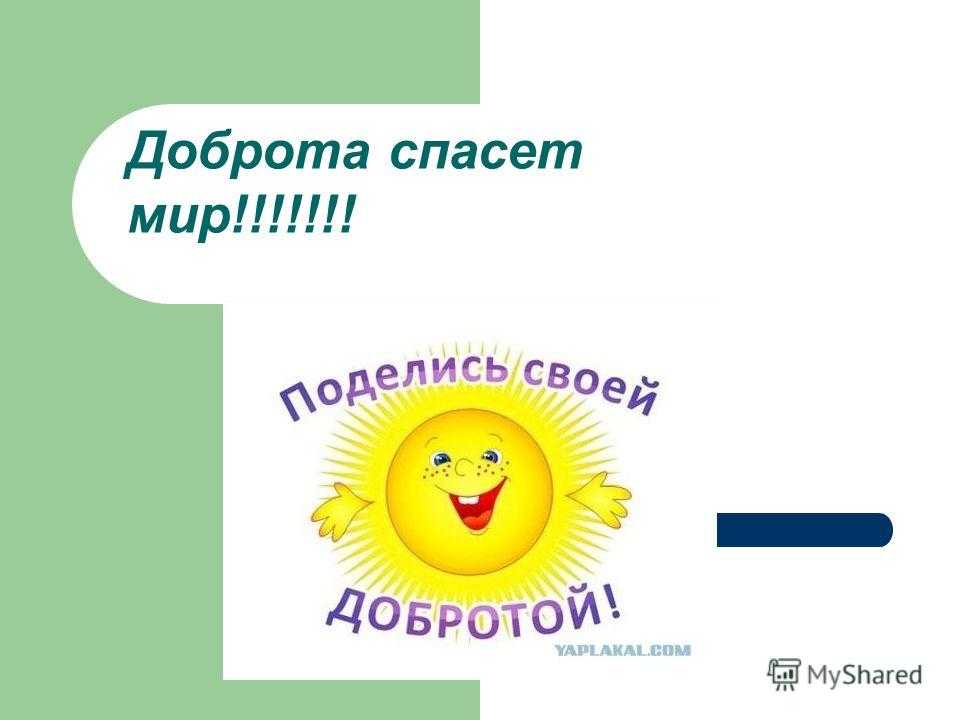 Доброта спасет мир!!!!!!!

Поделись своей
ДОБРОТОЙ!

YAPLAKAL.COM

MyShared